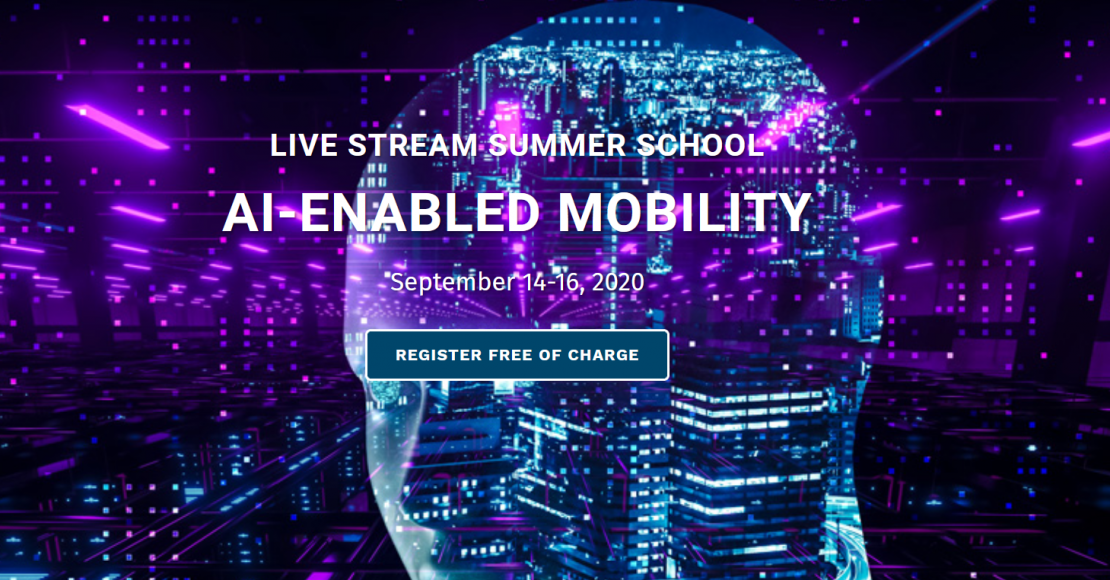 LIVE STREAM SUMMER SCHOOL

AI-ENABLED MOBILITY

September 14-16, 2020

REGISTER FREE OF CHARGE